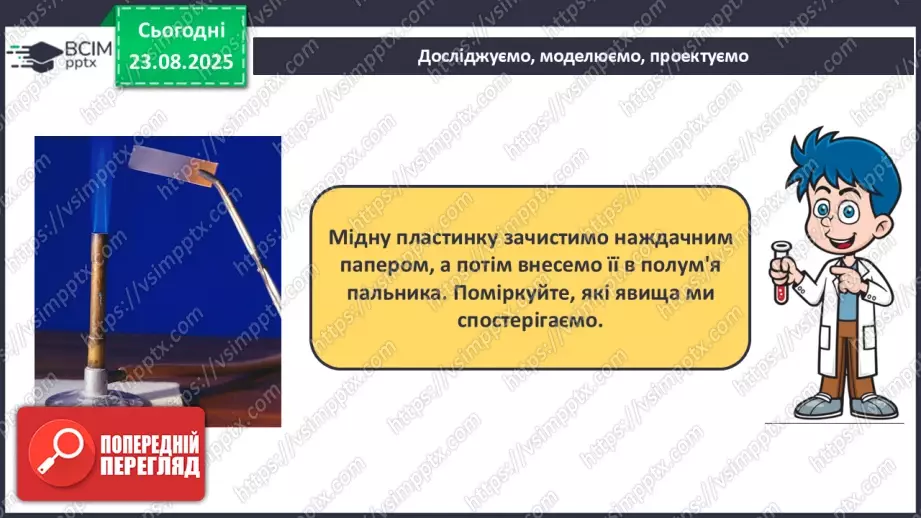 ВСІМ pptx

Сьогодні 23.08.2025

Досліджуємо, моделюємо, проектуємо

Мідну пластинку зачистимо наждачним папером, а потім внесемо її в полум'я пальника. Поміркуйте, які явища ми спостерігаємо.

ПОПЕРЕДНІЙ ПЕРЕГЛЯД

https://vsimpptx.com